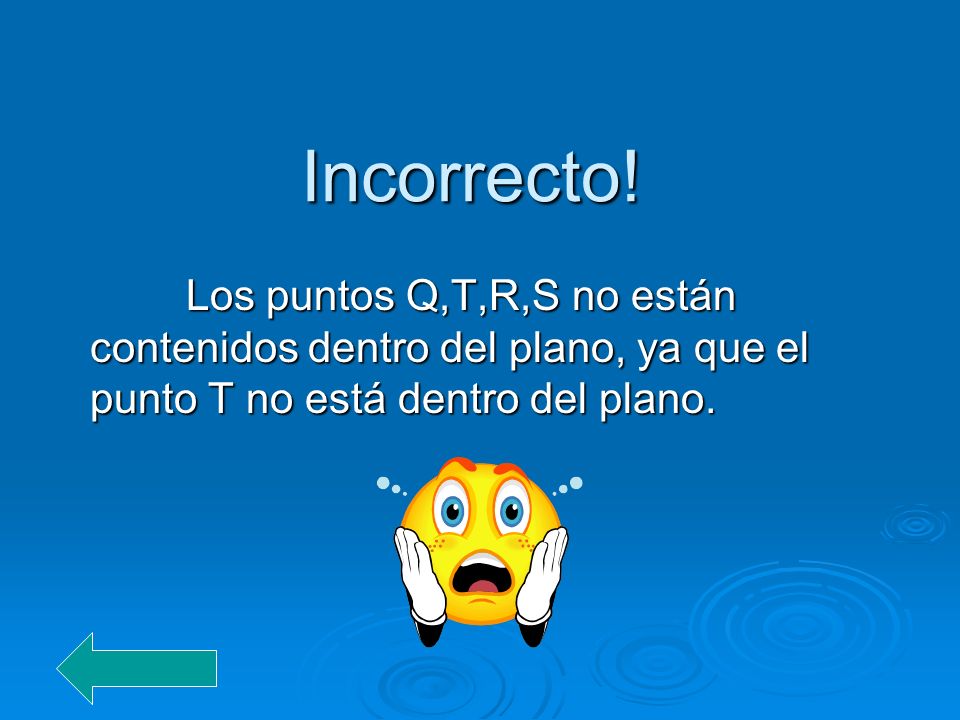 Incorrecto!

Los puntos Q,T,R,S no están contenidos dentro del plano, ya que el punto T no está dentro del plano.